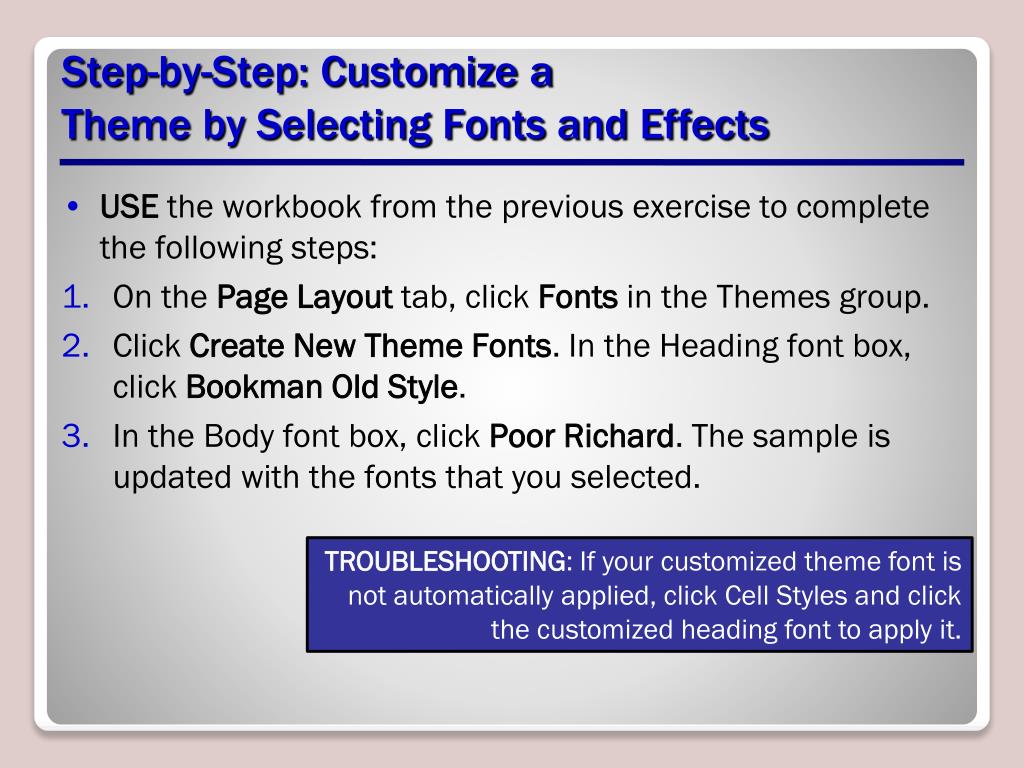 Step-by-Step: Customize a Theme by Selecting Fonts and Effects

• USE the workbook from the previous exercise to complete the following steps:

1. On the Page Layout tab, click Fonts in the Themes group.
2. Click Create New Theme Fonts. In the Heading font box, click Bookman Old Style.
3. In the Body font box, click Poor Richard. The sample is updated with the fonts that you selected.

TROUBLESHOOTING: If your customized theme font is not automatically applied, click Cell Styles and click the customized heading font to apply it.